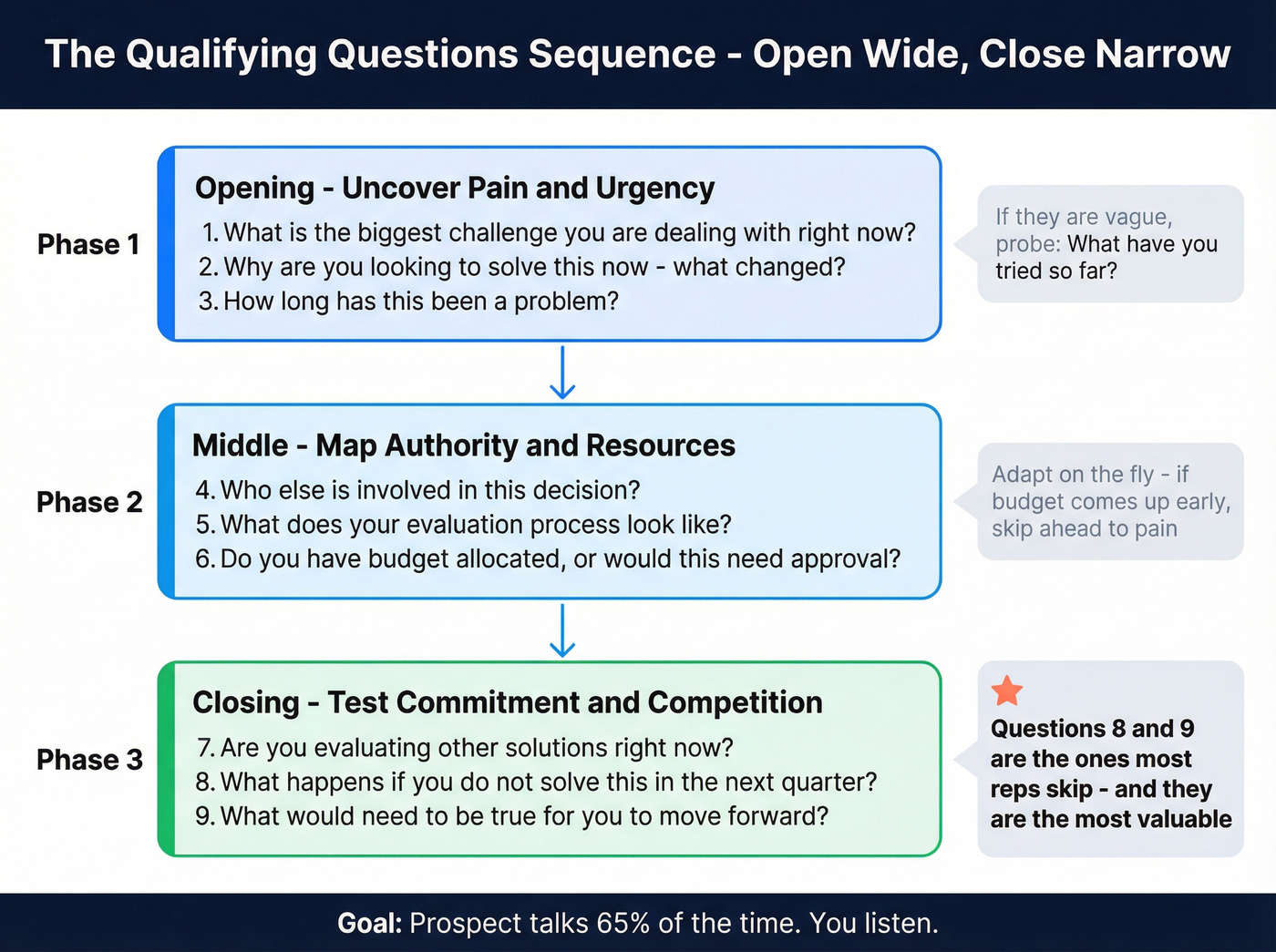 The Qualifying Questions Sequence - Open Wide, Close Narrow

Phase 1

Opening - Uncover Pain and Urgency

1. What is the biggest challenge you are dealing with right now?
2. Why are you looking to solve this now - what changed?
3. How long has this been a problem?

If they are vague, probe: What have you tried so far?

Phase 2

Middle - Map Authority and Resources

4. Who else is involved in this decision?
5. What does your evaluation process look like?
6. Do you have budget allocated, or would this need approval?

Adapt on the fly - if budget comes up early, skip ahead to pain

Phase 3

Closing - Test Commitment and Competition

7. Are you evaluating other solutions right now?
8. What happens if you do not solve this in the next quarter?
9. What would need to be true for you to move forward?

Questions 8 and 9 are the ones most reps skip - and they are the most valuable

Goal: Prospect talks 65% of the time. You listen.